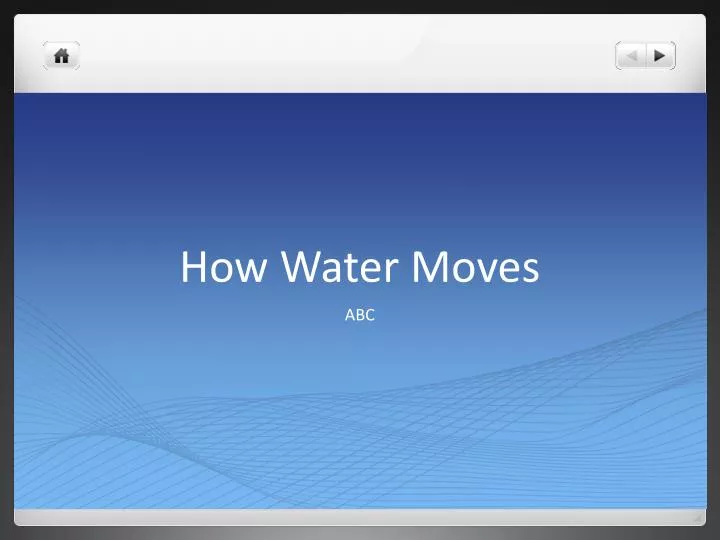 How Water Moves

ABC